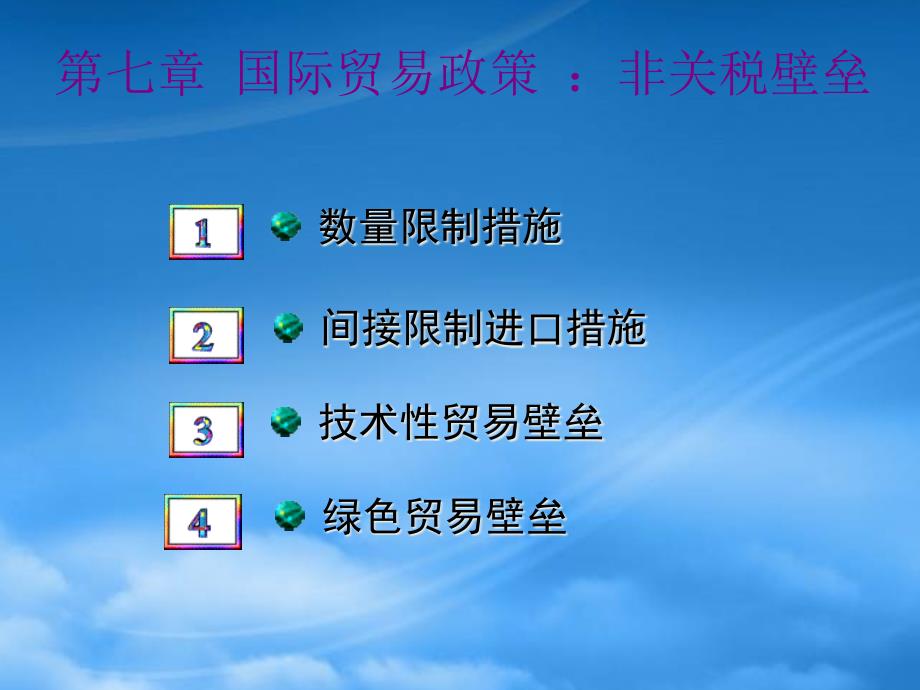 第七章 国际贸易政策 ：非关税壁垒

1 数量限制措施

2 间接限制进口措施

3 技术性贸易壁垒

4 绿色贸易壁垒